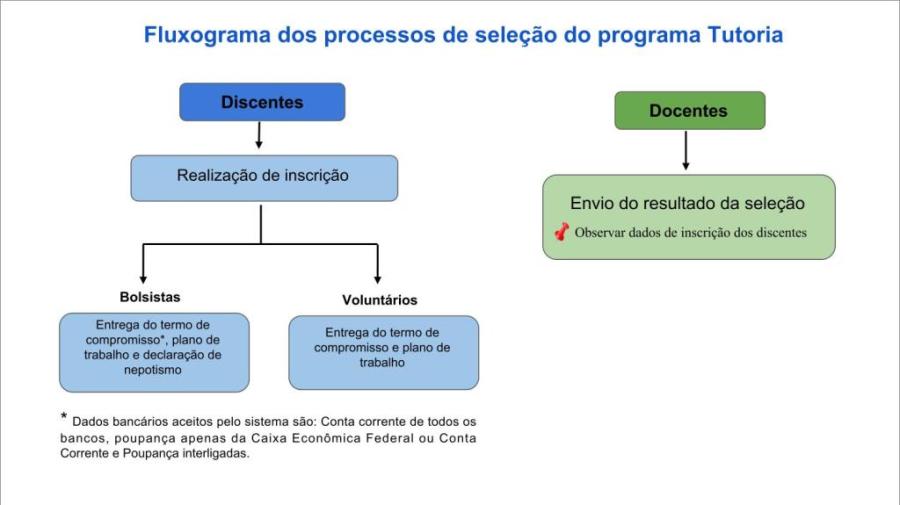 Fluxograma dos processos de seleção do programa Tutoria

Discentes

Realização de inscrição

Bolsistas

Entrega do termo de compromisso*, plano de trabalho e declaração de nepotismo

Voluntários

Entrega do termo de compromisso e plano de trabalho

* Dados bancários aceitos pelo sistema são: Conta corrente de todos os bancos, poupança apenas da Caixa Econômica Federal ou Conta Corrente e Poupança interligadas.

Docentes

Envio do resultado da seleção

Observar dados de inscrição dos discentes